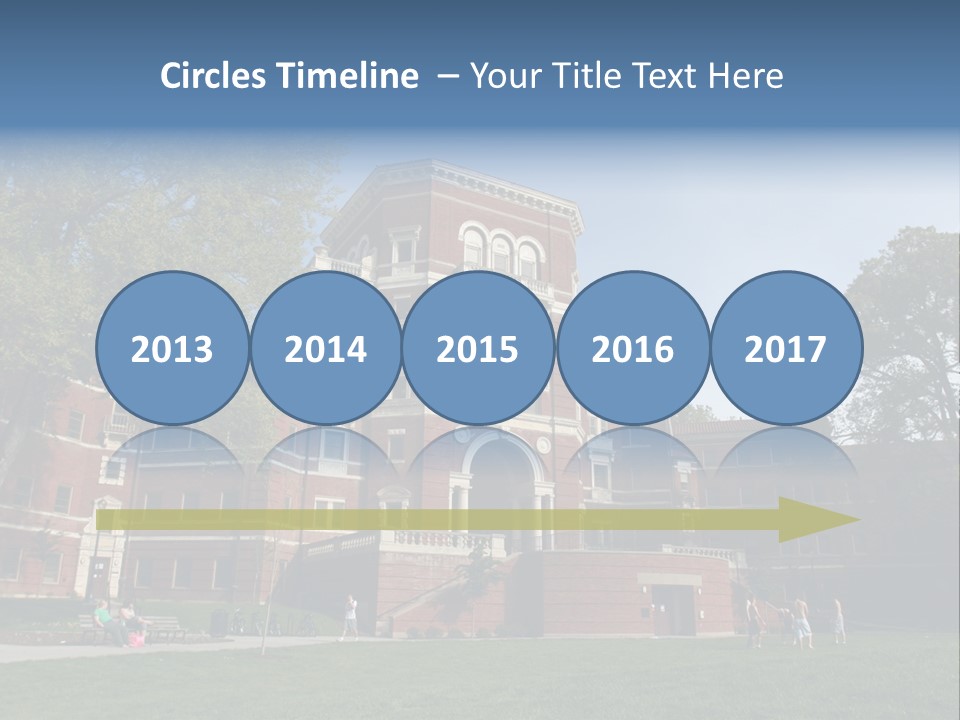 Circles Timeline – Your Title Text Here

2013 2014 2015 2016 2017